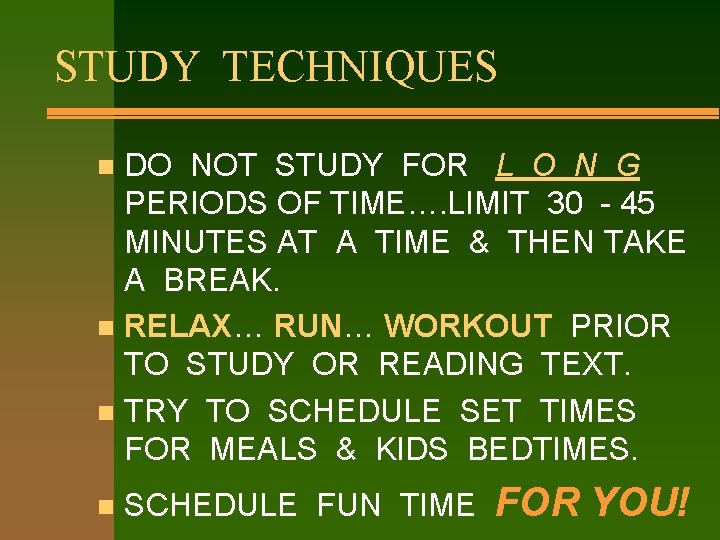 STUDY TECHNIQUES

- DO NOT STUDY FOR L O N G PERIODS OF TIME….LIMIT 30 - 45 MINUTES AT A TIME & THEN TAKE A BREAK.
- RELAX… RUN… WORKOUT PRIOR TO STUDY OR READING TEXT.
- TRY TO SCHEDULE SET TIMES FOR MEALS & KIDS BEDTIMES.
- SCHEDULE FUN TIME FOR YOU!